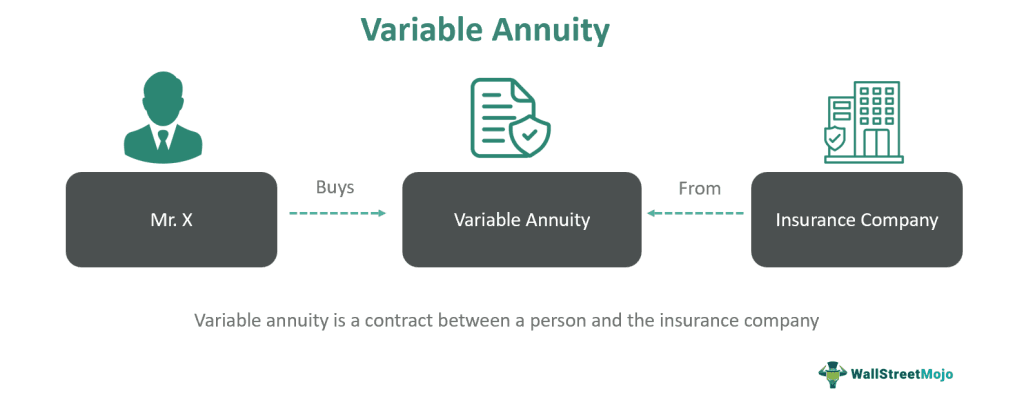 Variable Annuity

Mr. X

Buys

Variable Annuity

From

Insurance Company

Variable annuity is a contract between a person and the insurance company

WallStreetMojo